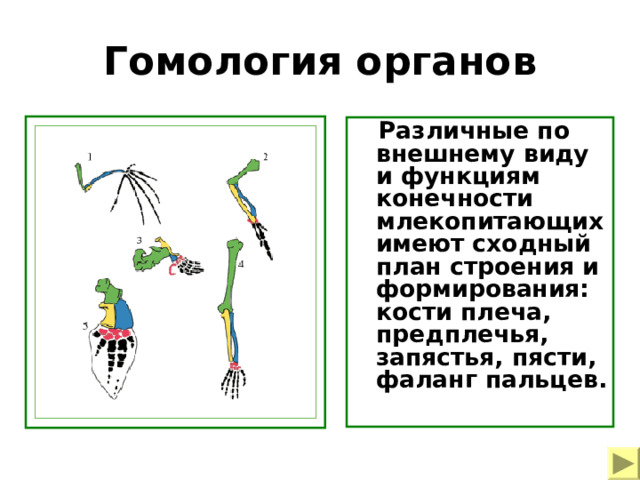 Гомология органов

1

2

3

4

5

Различные по внешнему виду и функциям конечности млекопитающих имеют сходный план строения и формирования: кости плеча, предплечья, запястья, пясти, фаланг пальцев.